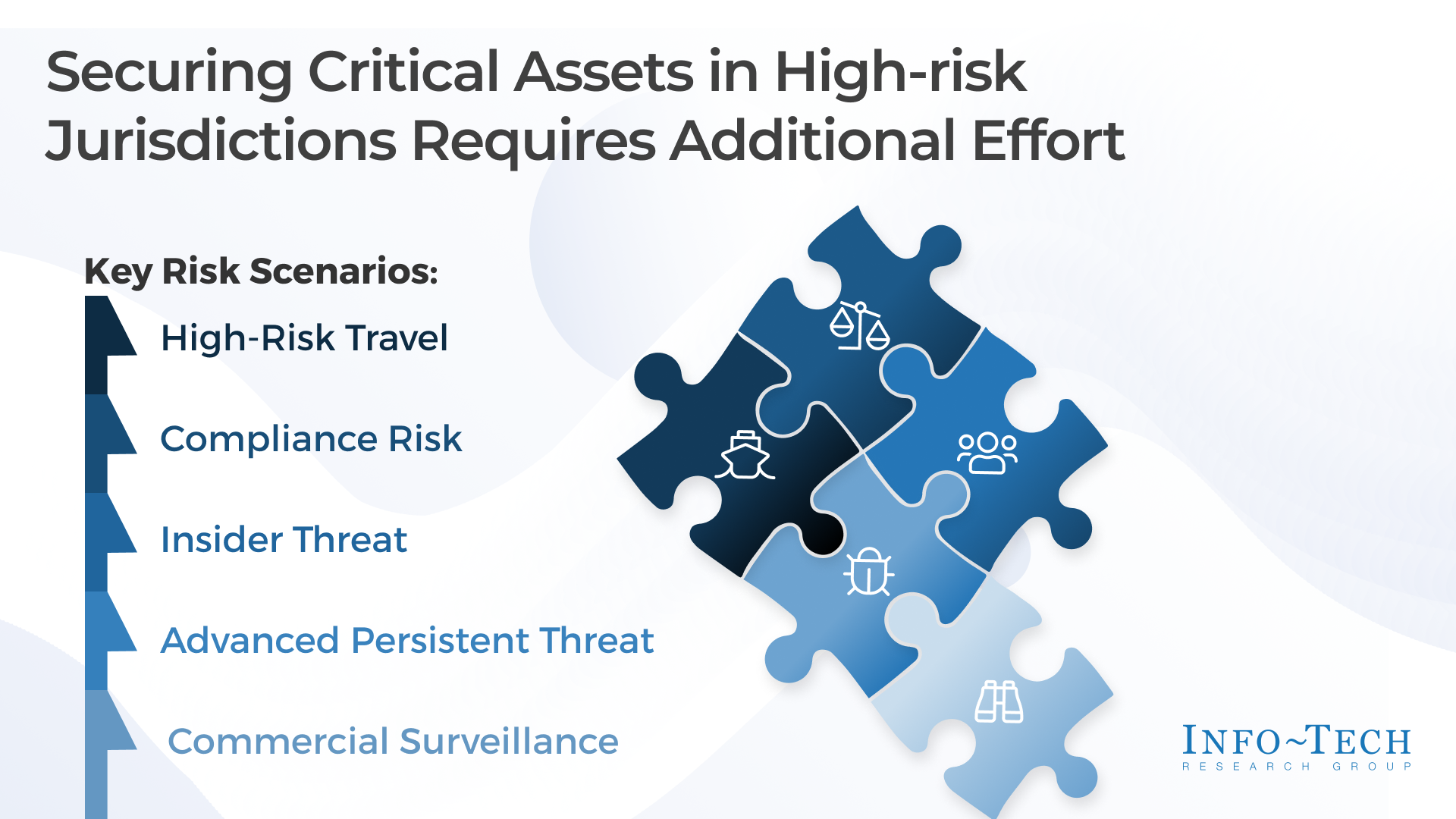 Securing Critical Assets in High-risk Jurisdictions Requires Additional Effort

Key Risk Scenarios:

High-Risk Travel

Compliance Risk

Insider Threat

Advanced Persistent Threat

Commercial Surveillance

INFO~TECH
RESEARCH GROUP